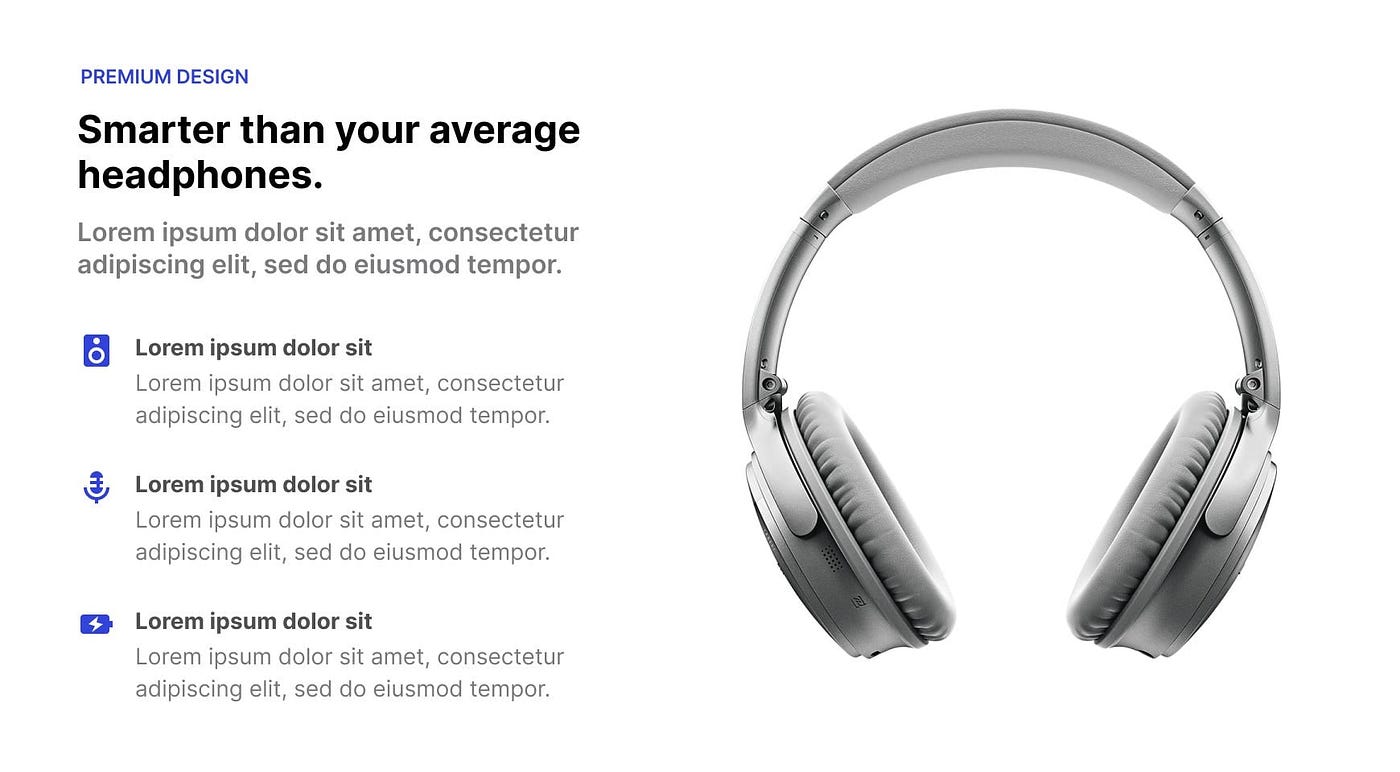 PREMIUM DESIGN

Smarter than your average headphones.

Lorem ipsum dolor sit amet, consectetur adipiscing elit, sed do eiusmod tempor.

Lorem ipsum dolor sit
Lorem ipsum dolor sit amet, consectetur adipiscing elit, sed do eiusmod tempor.

Lorem ipsum dolor sit
Lorem ipsum dolor sit amet, consectetur adipiscing elit, sed do eiusmod tempor.

Lorem ipsum dolor sit
Lorem ipsum dolor sit amet, consectetur adipiscing elit, sed do eiusmod tempor.